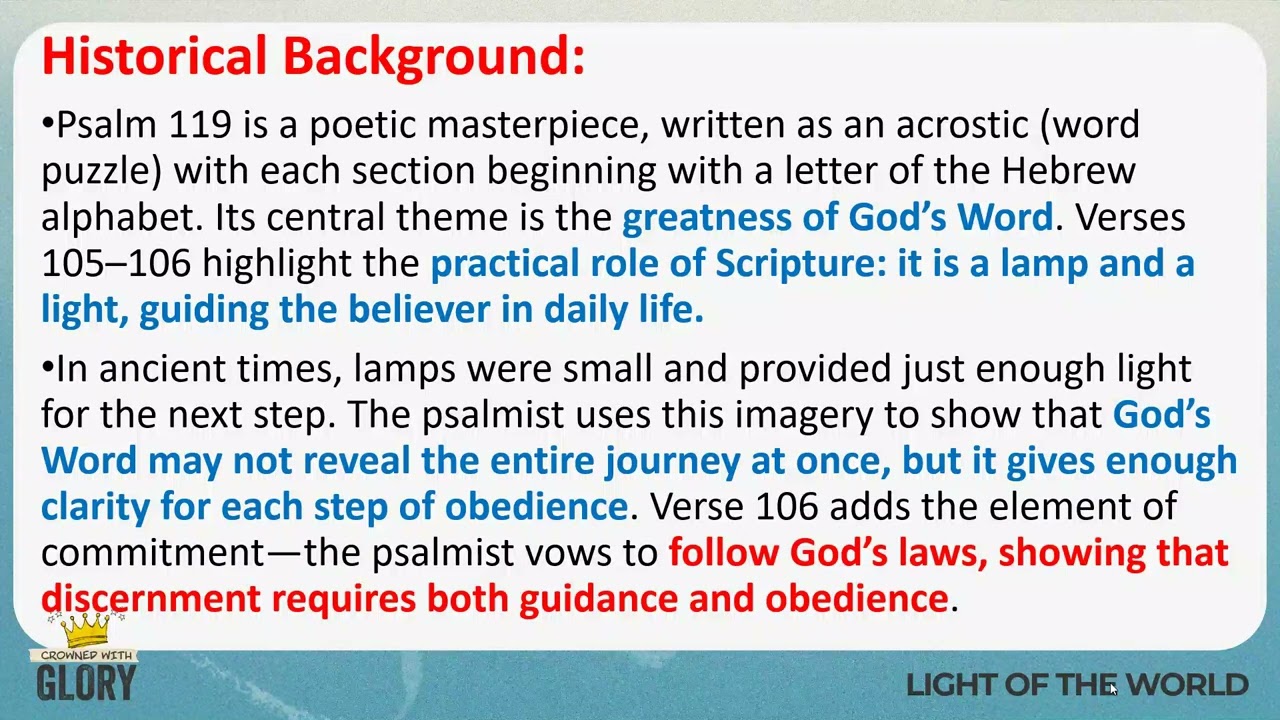 Historical Background:

•Psalm 119 is a poetic masterpiece, written as an acrostic (word puzzle) with each section beginning with a letter of the Hebrew alphabet. Its central theme is the greatness of God's Word. Verses 105–106 highlight the practical role of Scripture: it is a lamp and a light, guiding the believer in daily life.

•In ancient times, lamps were small and provided just enough light for the next step. The psalmist uses this imagery to show that God's Word may not reveal the entire journey at once, but it gives enough clarity for each step of obedience. Verse 106 adds the element of commitment—the psalmist vows to follow God's laws, showing that discernment requires both guidance and obedience.

CROWNED WITH
GLORY

LIGHT OF THE WORLD